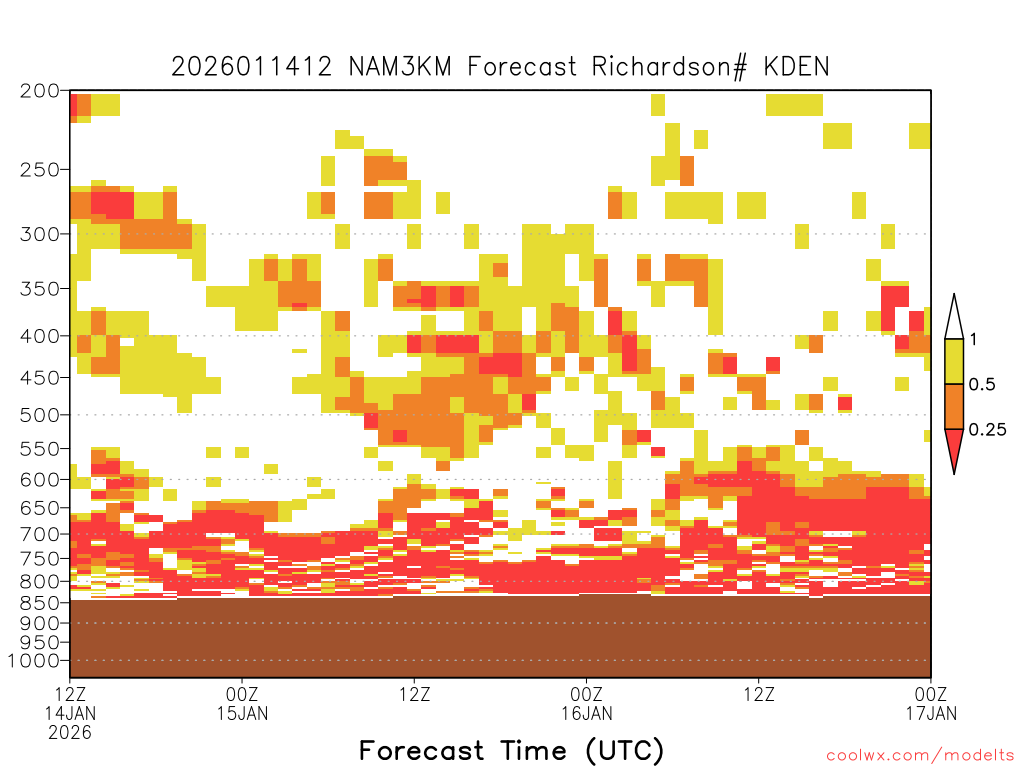 2026011412 NAM3KM Forecast Richardson# KDEN

200
250
300
350
400
450
500
550
600
650
700
750
800
850
900
950
1000

1
0.5
0.25

12Z
14JAN
2026
00Z
15JAN
12Z
00Z
16JAN
12Z
00Z
17JAN

Forecast Time (UTC)

coolwx.com/modelts